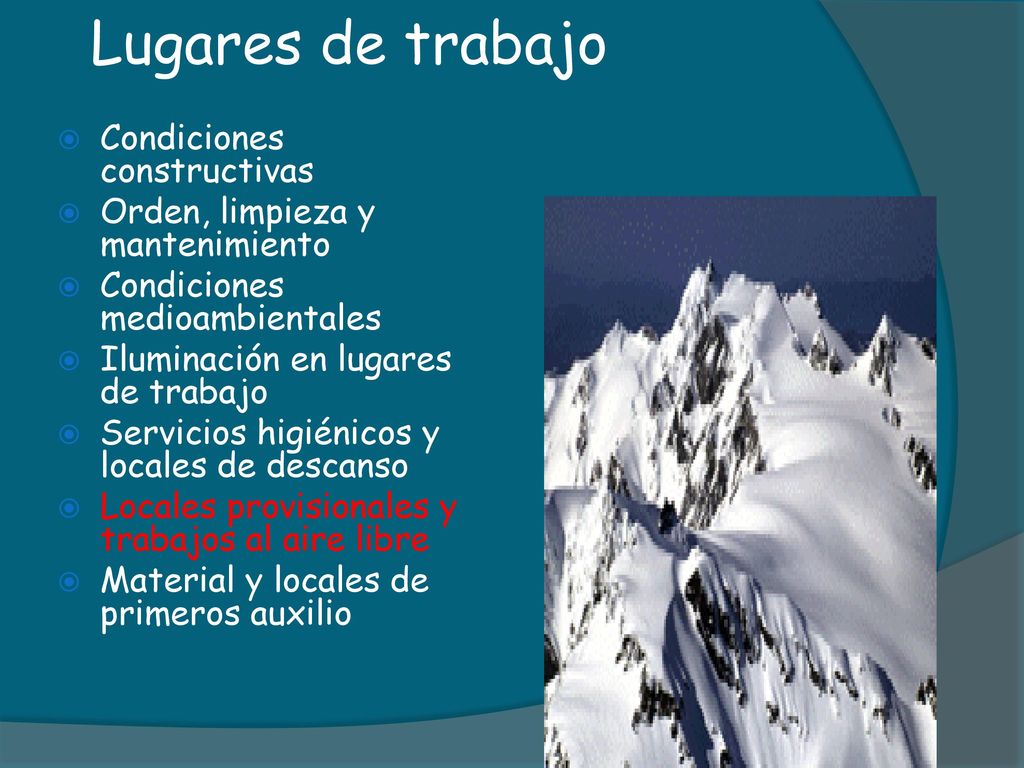 Lugares de trabajo

Condiciones constructivas
Orden, limpieza y mantenimiento
Condiciones medioambientales
Iluminación en lugares de trabajo
Servicios higiénicos y locales de descanso
Locales provisionales y trabajos al aire libre
Material y locales de primeros auxilio